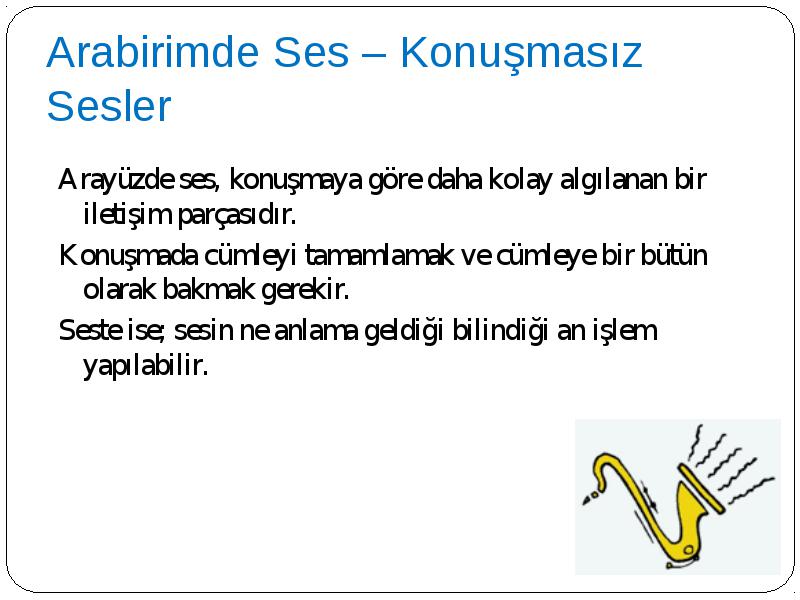 Arabirimde Ses – Konuşmasız Sesler

Arayüzde ses, konuşmaya göre daha kolay algılanan bir iletişim parçasıdır.

Konuşmada cümleyi tamamlamak ve cümleye bir bütün olarak bakmak gerekir.

Seste ise; sesin ne anlama geldiği bilindiği an işlem yapılabilir.